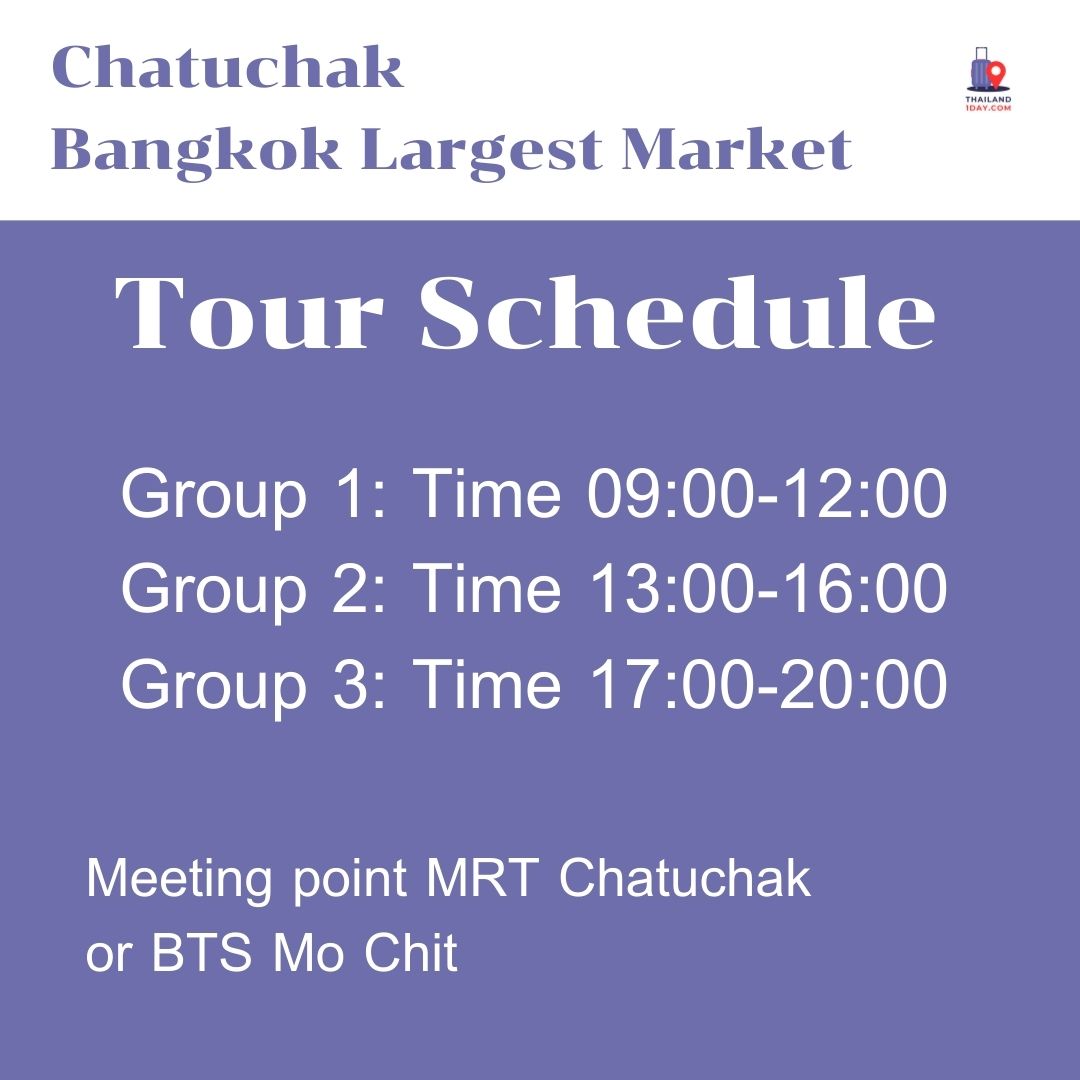 Chatuchak
Bangkok Largest Market

THAILAND
1DAY.COM

Tour Schedule

Group 1: Time 09:00-12:00
Group 2: Time 13:00-16:00
Group 3: Time 17:00-20:00

Meeting point MRT Chatuchak or BTS Mo Chit